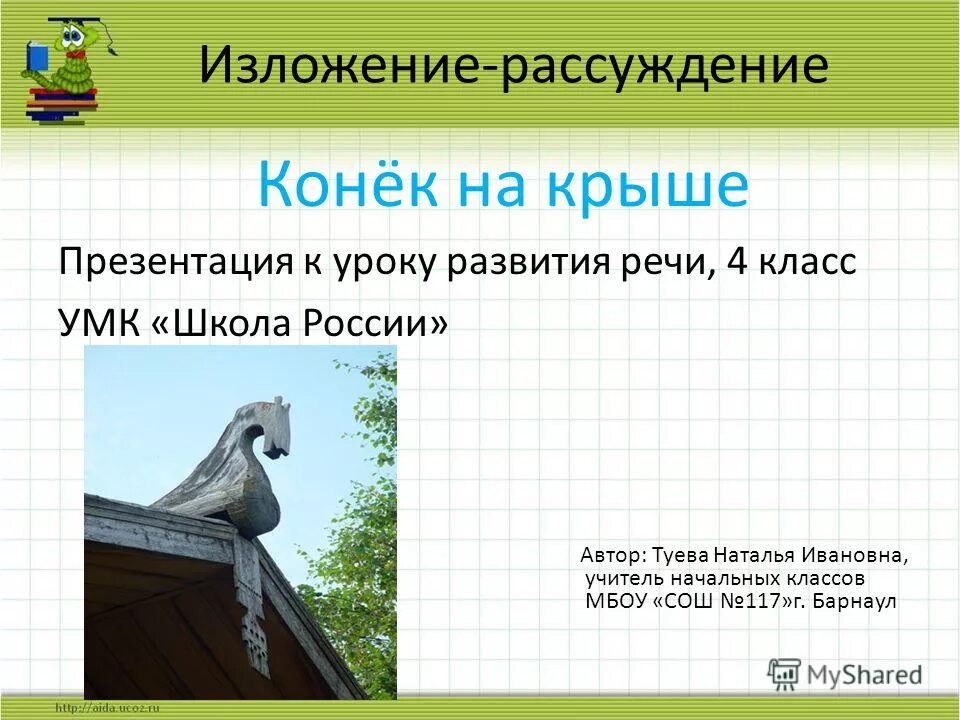 Изложение-рассуждение

Конёк на крыше

Презентация к уроку развития речи, 4 класс

УМК «Школа России»

Автор: Туева Наталья Ивановна, учитель начальных классов МБОУ «СОШ №117»г. Барнаул

MyShared

http://aida.ucoz.ru